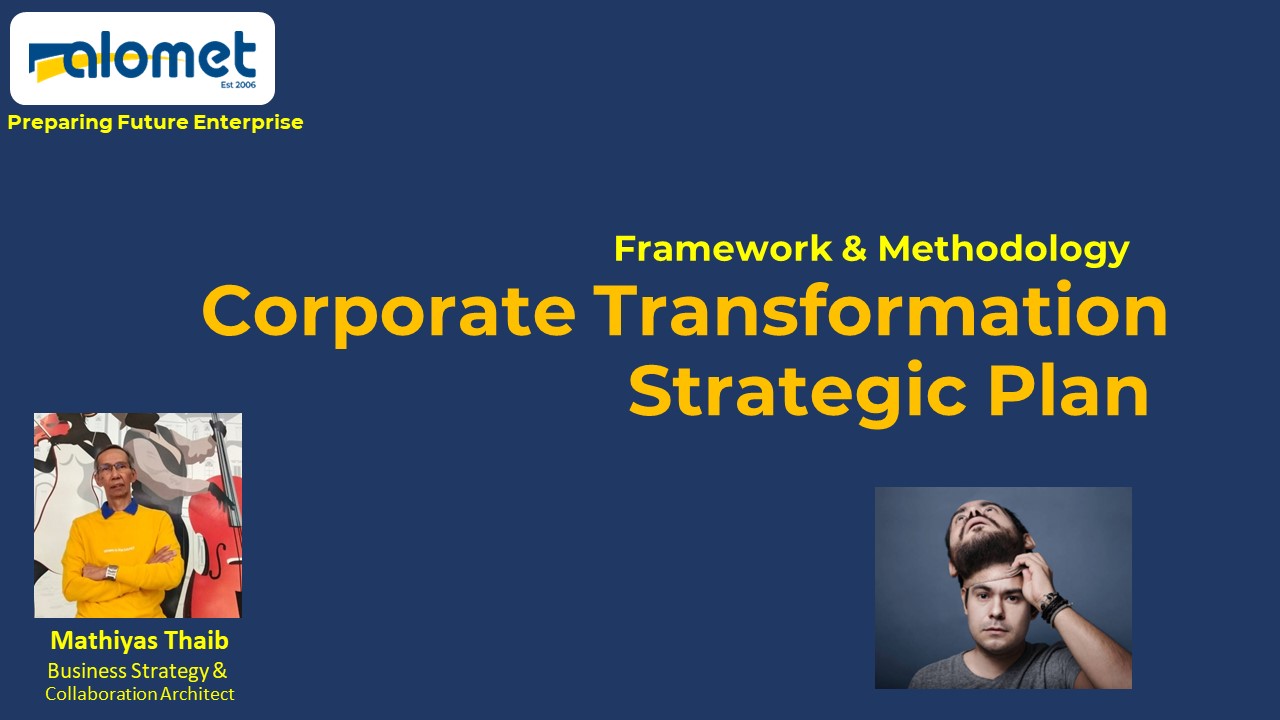 alomet
Est 2006
Preparing Future Enterprise

Framework & Methodology
Corporate Transformation Strategic Plan

Mathiyas Thaib
Business Strategy & Collaboration Architect